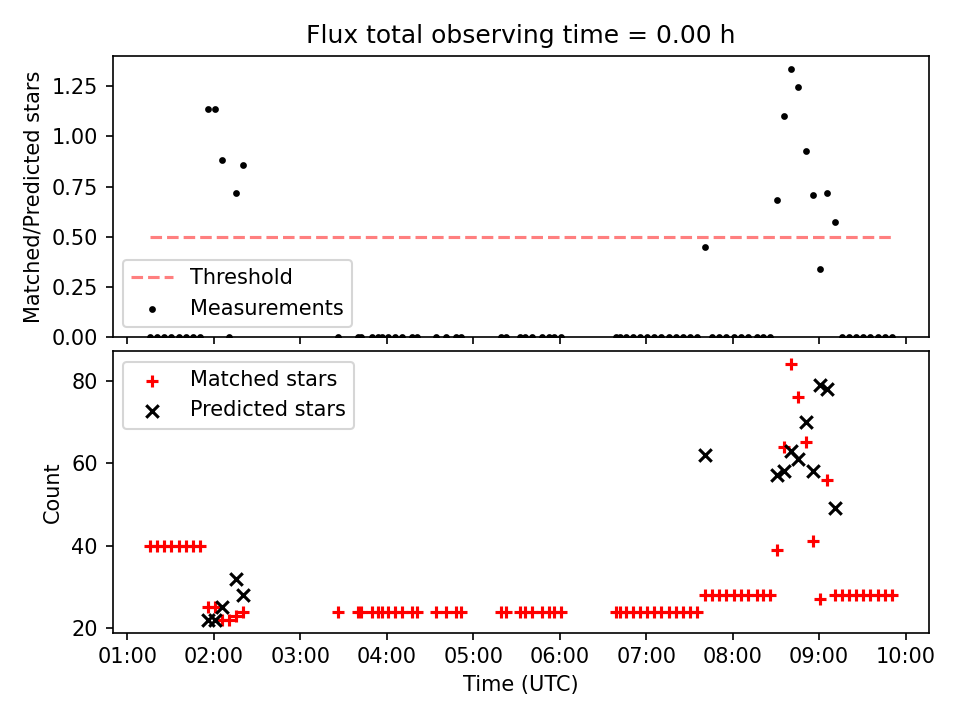 Flux total observing time = 0.00 h

Matched/Predicted stars

1.25
1.00
0.75
0.50
0.25
0.00

Threshold
Measurements

Matched stars
Predicted stars

Count

80
60
40
20

01:00 02:00 03:00 04:00 05:00 06:00 07:00 08:00 09:00 10:00

Time (UTC)